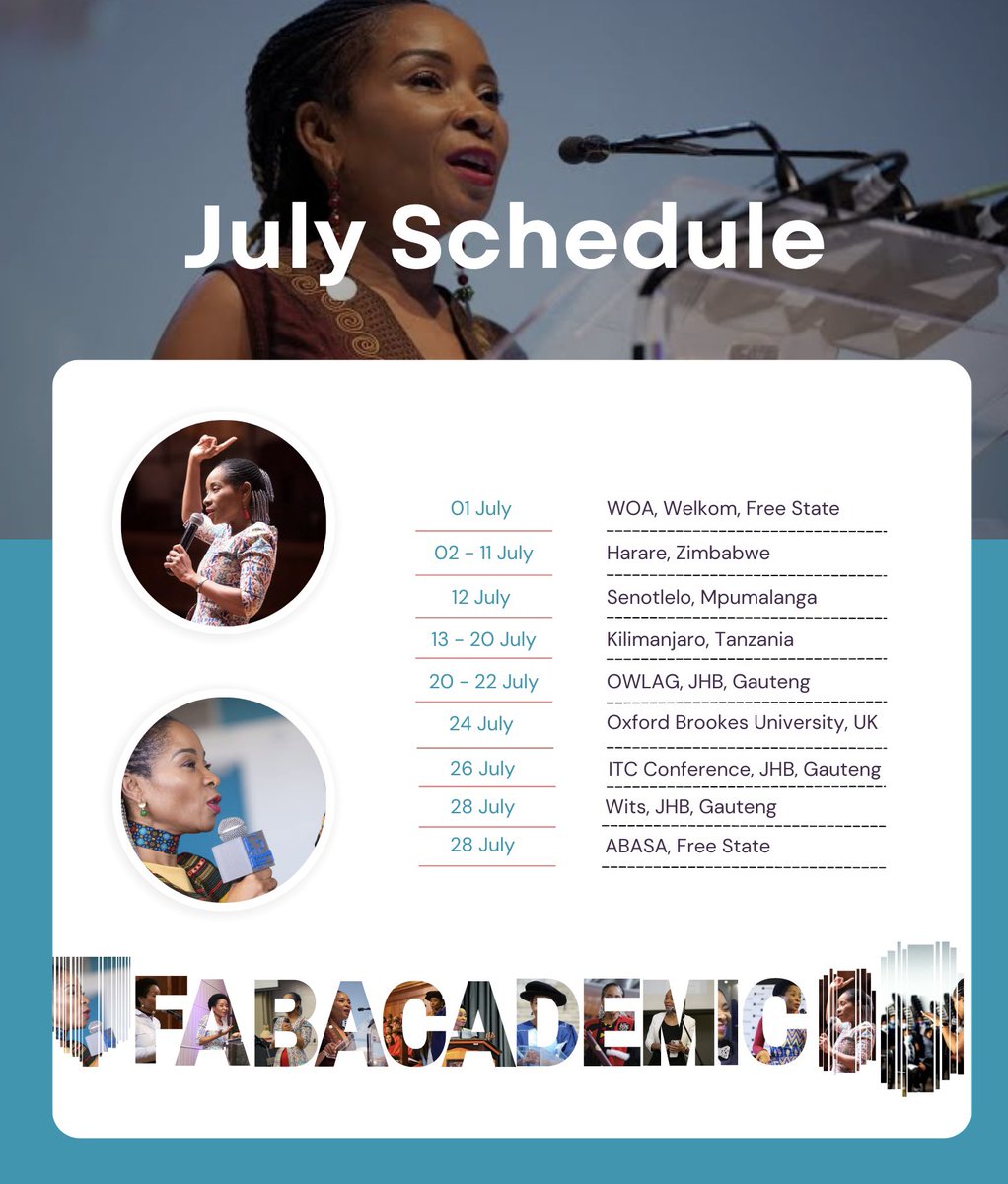 July Schedule

| | |
|---|---|
| 01 July | WOA, Welkom, Free State |
| 02 - 11 July | Harare, Zimbabwe |
| 12 July | Senotlelo, Mpumalanga |
| 13 - 20 July | Kilimanjaro, Tanzania |
| 20 - 22 July | OWLAG, JHB, Gauteng |
| 24 July | Oxford Brookes University, UK |
| 26 July | ITC Conference, JHB, Gauteng |
| 28 July | Wits, JHB, Gauteng |
| 28 July | ABASA, Free State |

FABACADEMIC